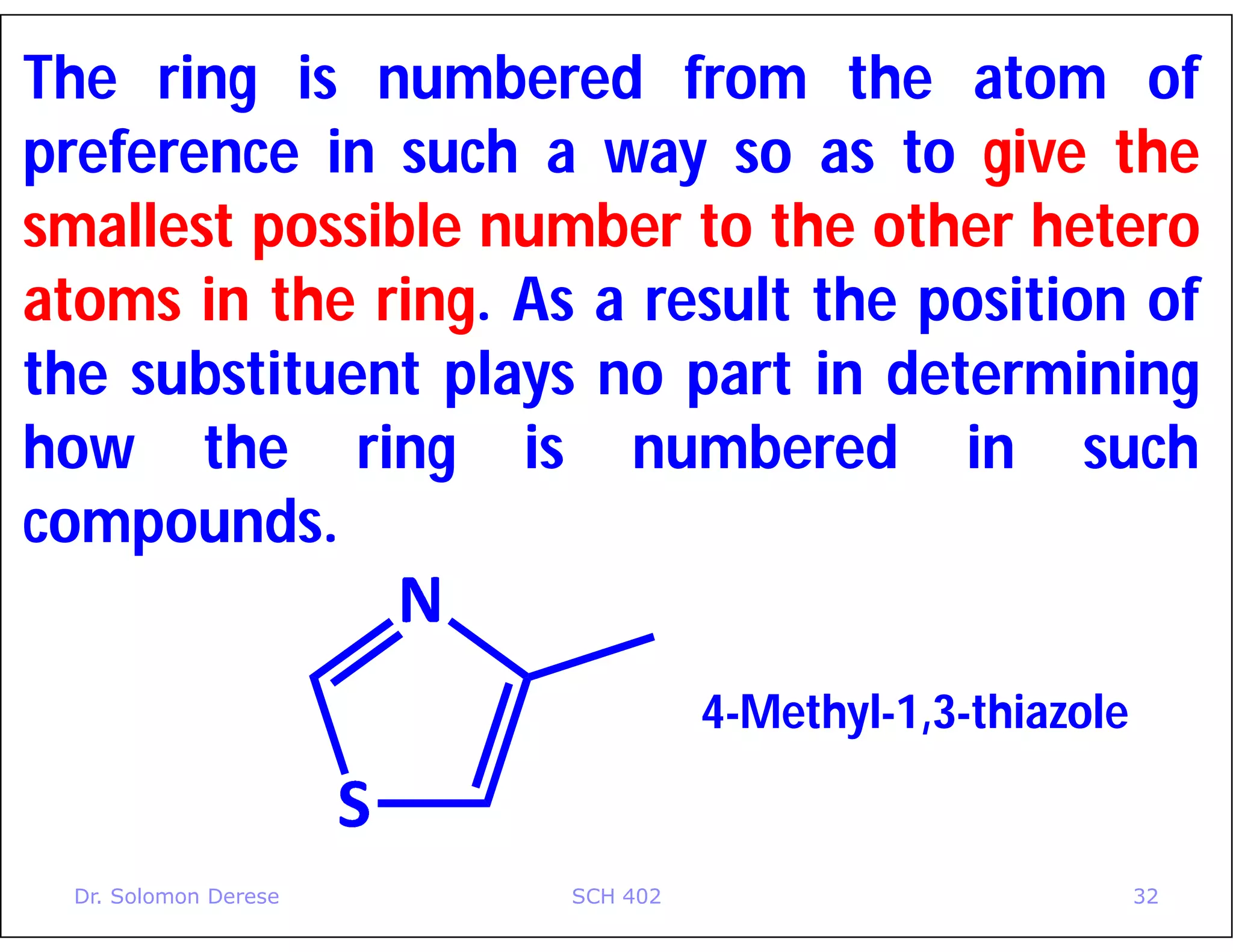 The ring is numbered from the atom of preference in such a way so as to give the smallest possible number to the other hetero atoms in the ring. As a result the position of the substituent plays no part in determining how the ring is numbered in such compounds.

N

S

4-Methyl-1,3-thiazole

Dr. Solomon Derese

SCH 402

32